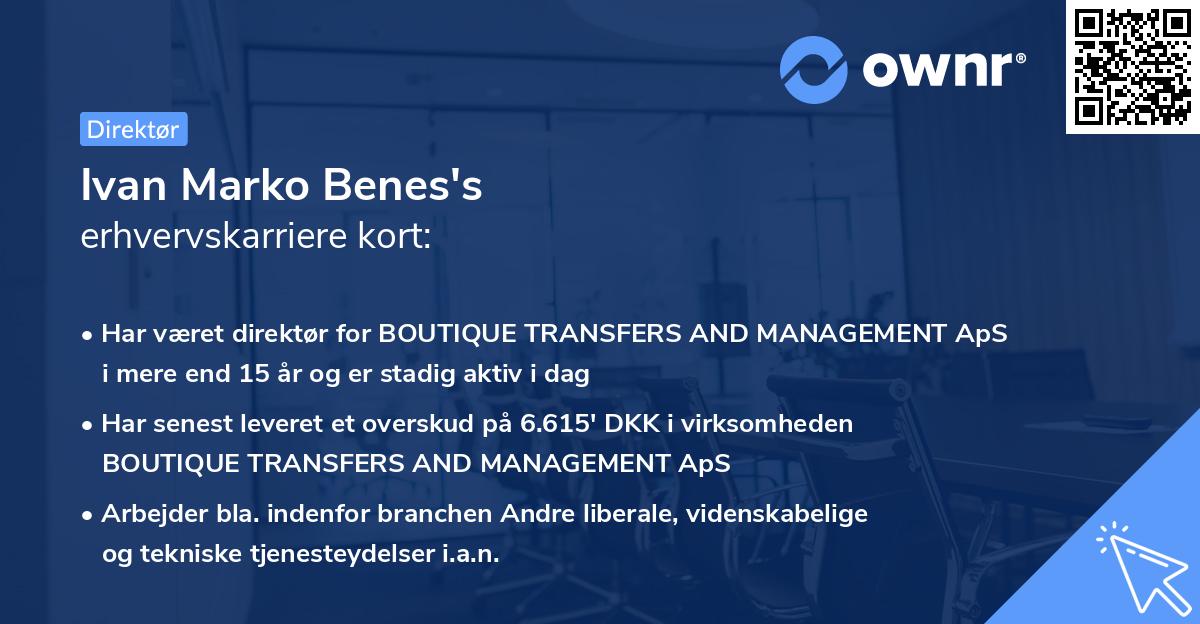 ownr®

Direktør

Ivan Marko Benes's
erhvervskarriere kort:

• Har været direktør for BOUTIQUE TRANSFERS AND MANAGEMENT ApS i mere end 15 år og er stadig aktiv i dag

• Har senest leveret et overskud på 6.615' DKK i virksomheden BOUTIQUE TRANSFERS AND MANAGEMENT ApS

• Arbejder bla. indenfor branchen Andre liberale, videnskabelige og tekniske tjenesteydelser i.a.n.